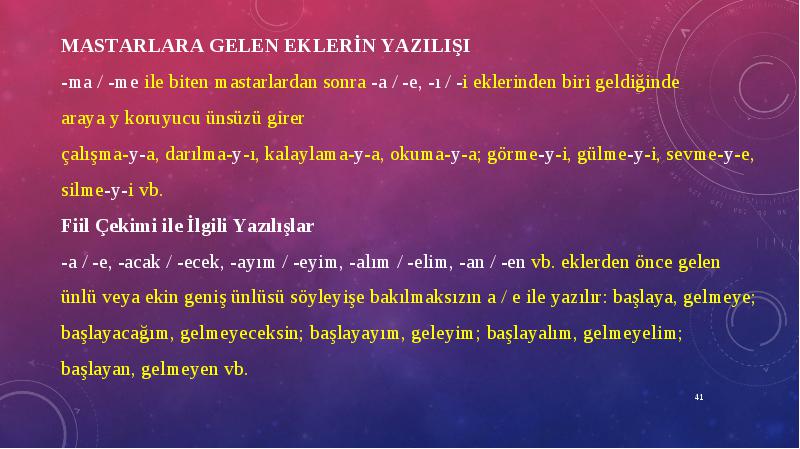 MASTARLARA GELEN EKLERİN YAZILIŞI

-ma / -me ile biten mastarlardan sonra -a / -e, -ı / -i eklerinden biri geldiğinde araya y koruyucu ünsüzü girer

çalışma-y-a, darılma-y-ı, kalaylama-y-a, okuma-y-a; görme-y-i, gülme-y-i, sevme-y-e, silme-y-i vb.

Fiil Çekimi ile İlgili Yazılışlar

-a / -e, -acak / -ecek, -ayım / -eyim, -alım / -elim, -an / -en vb. eklerden önce gelen ünlü veya ekin geniş ünlüsü söyleyişe bakılmaksızın a / e ile yazılır: başlaya, gelmeye; başlayacağım, gelmeyeceksin; başlayayım, geleyim; başlayalım, gelmeyelim; başlayan, gelmeyen vb.

41